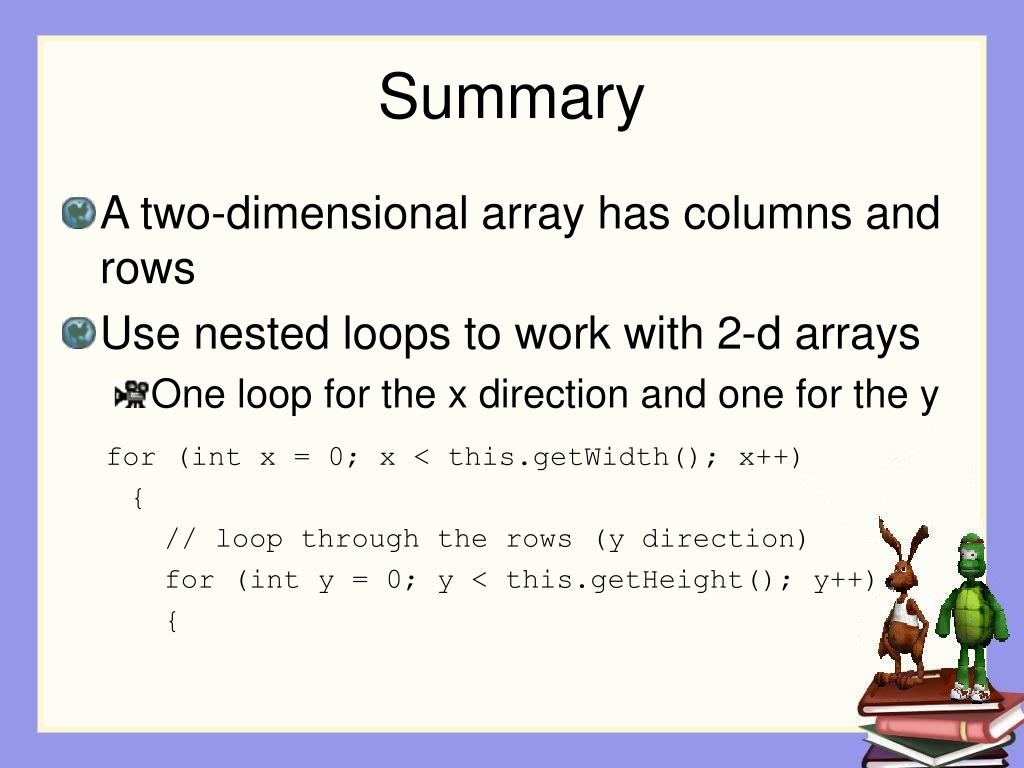 Summary

A two-dimensional array has columns and rows

Use nested loops to work with 2-d arrays

One loop for the x direction and one for the y

for (int x = 0; x < this.getWidth(); x++)
 {
   // loop through the rows (y direction)
   for (int y = 0; y < this.getHeight(); y++)
   {